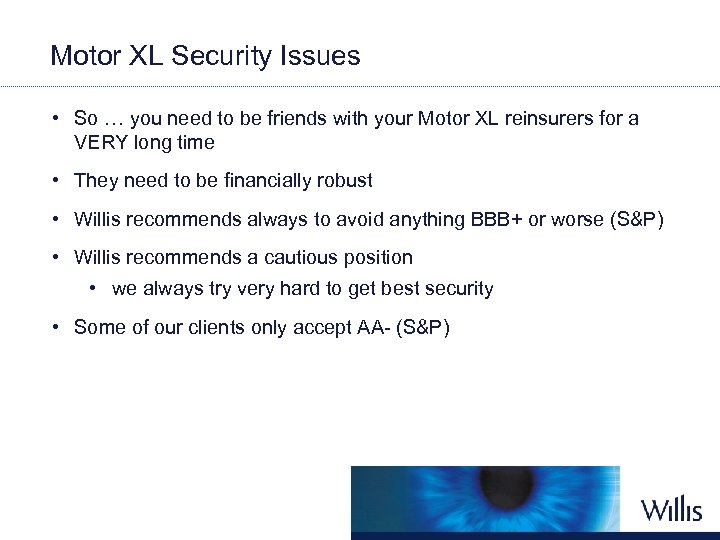 Motor XL Security Issues

• So … you need to be friends with your Motor XL reinsurers for a VERY long time

• They need to be financially robust

• Willis recommends always to avoid anything BBB+ or worse (S&P)

• Willis recommends a cautious position

  • we always try very hard to get best security

• Some of our clients only accept AA- (S&P)

Willis